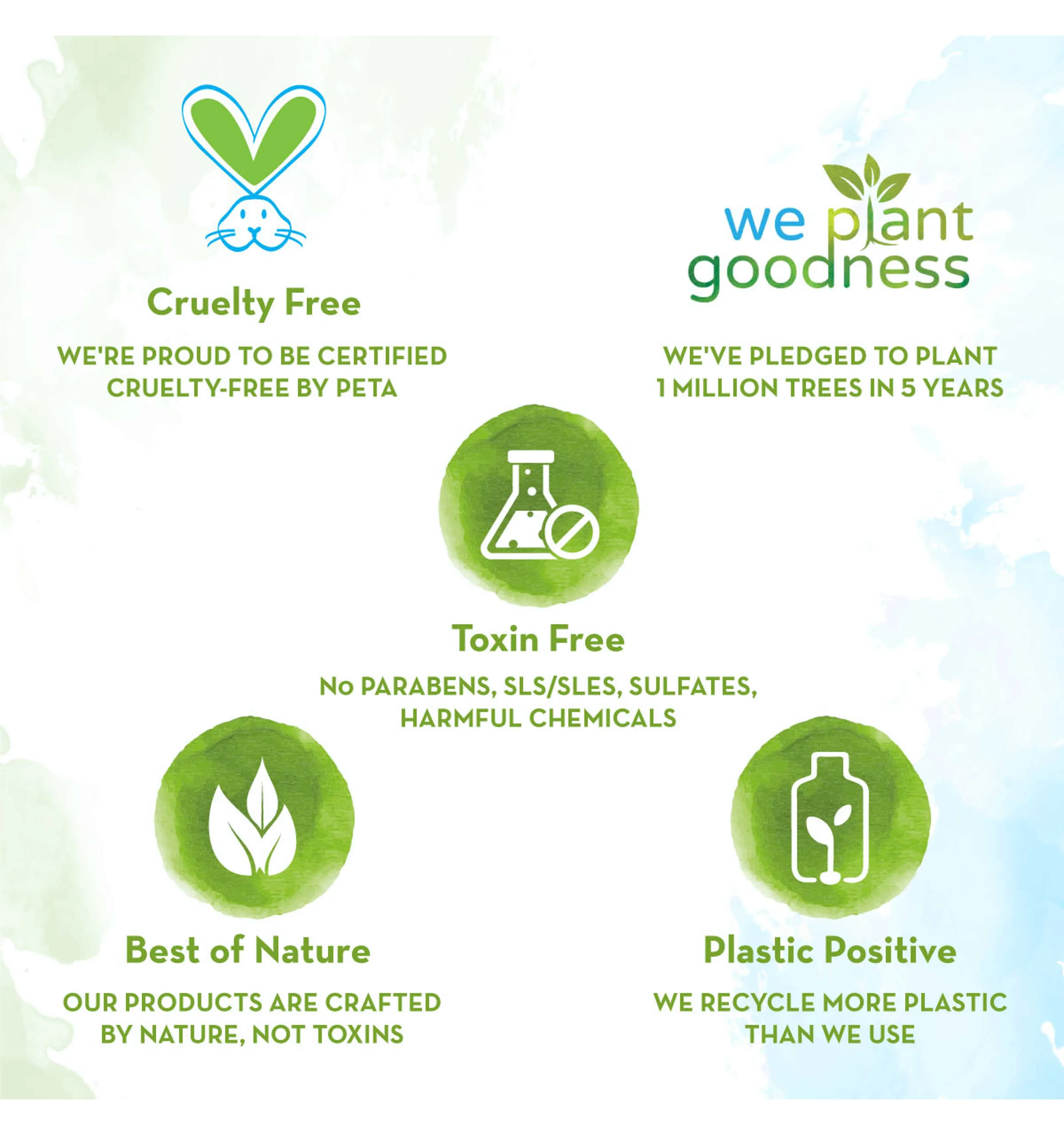 Cruelty Free

WE'RE PROUD TO BE CERTIFIED CRUELTY-FREE BY PETA

we plant goodness

WE'VE PLEDGED TO PLANT 1 MILLION TREES IN 5 YEARS

Toxin Free

No PARABENS, SLS/SLES, SULFATES, HARMFUL CHEMICALS

Best of Nature

OUR PRODUCTS ARE CRAFTED BY NATURE, NOT TOXINS

Plastic Positive

WE RECYCLE MORE PLASTIC THAN WE USE